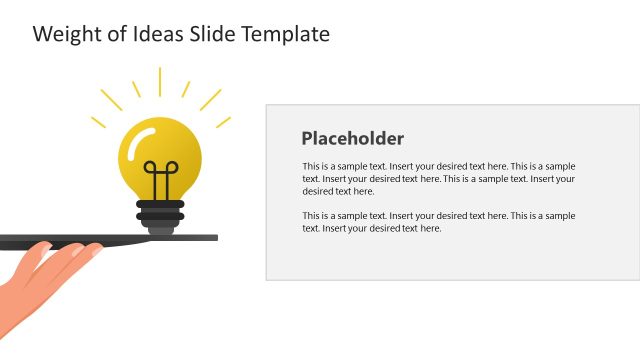 Weight of Ideas Slide Template

Placeholder

This is a sample text. Insert your desired text here. This is a sample text. Insert your desired text here. This is a sample text. Insert your desired text here.

This is a sample text. Insert your desired text here. This is a sample text. Insert your desired text here.